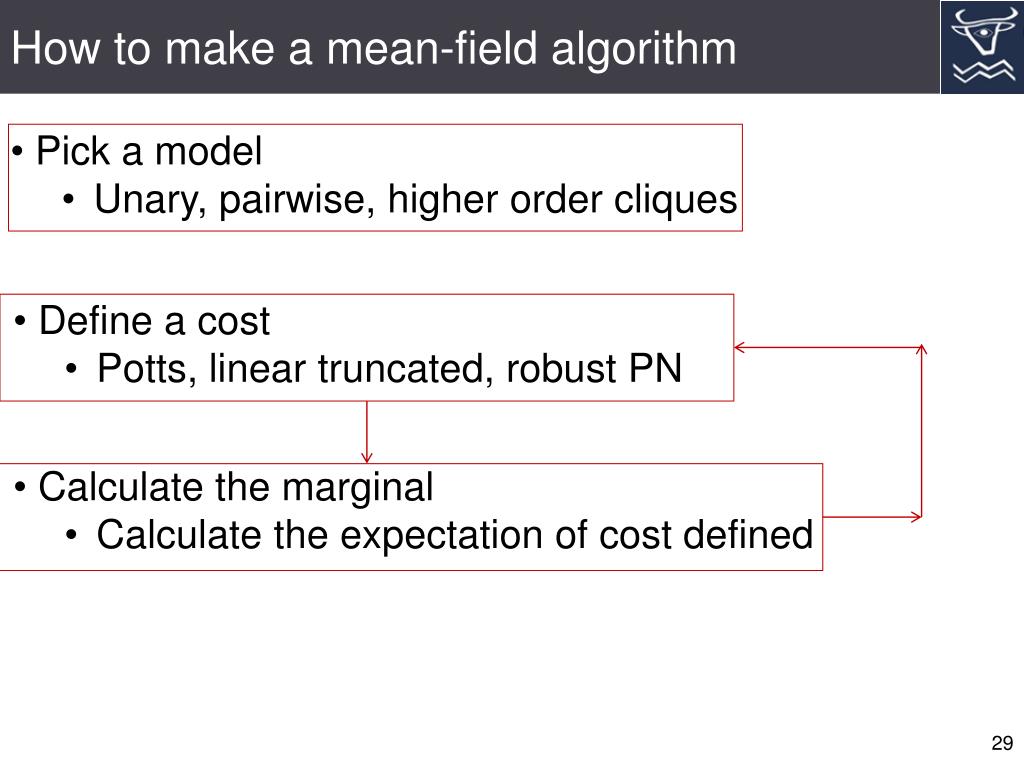 How to make a mean-field algorithm

• Pick a model
• Unary, pairwise, higher order cliques

• Define a cost
• Potts, linear truncated, robust PN

• Calculate the marginal
• Calculate the expectation of cost defined

29